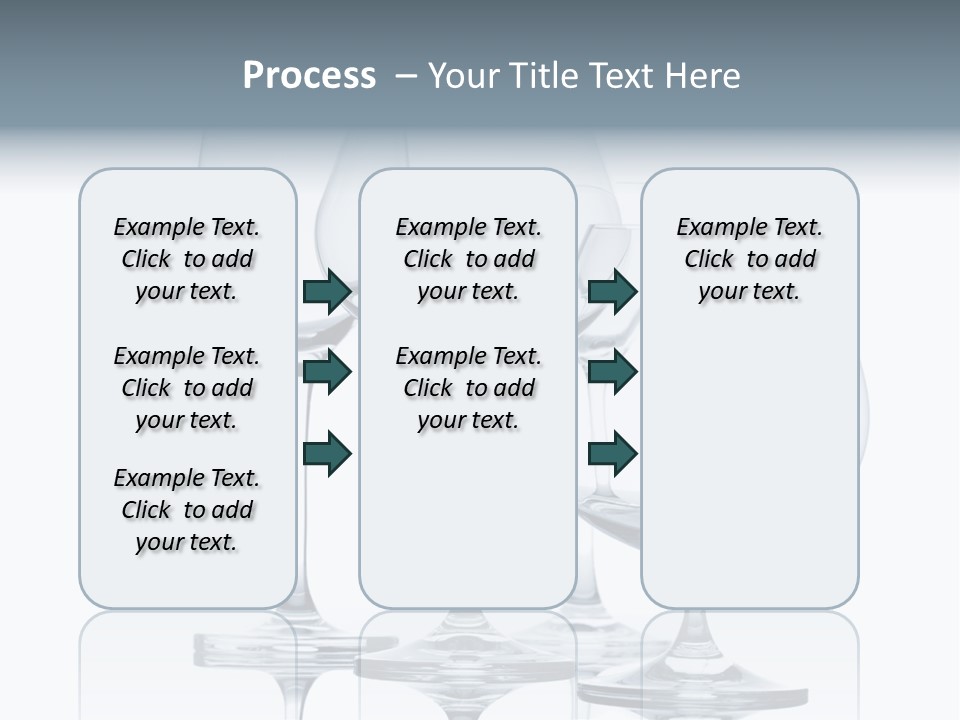 Process – Your Title Text Here

Example Text. Click to add your text.

Example Text. Click to add your text.

Example Text. Click to add your text.

Example Text. Click to add your text.

Example Text. Click to add your text.

Example Text. Click to add your text.